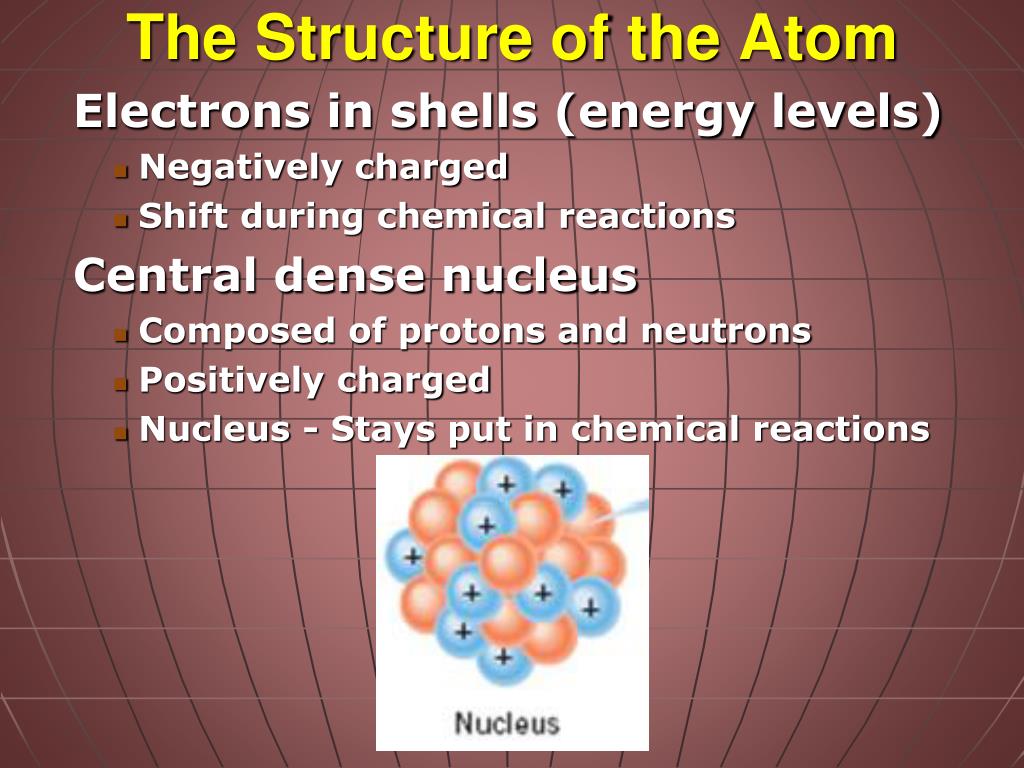 The Structure of the Atom

Electrons in shells (energy levels)

Negatively charged

Shift during chemical reactions

Central dense nucleus

Composed of protons and neutrons

Positively charged

Nucleus - Stays put in chemical reactions

+
+
+
+
+
+
+
+
+

Nucleus